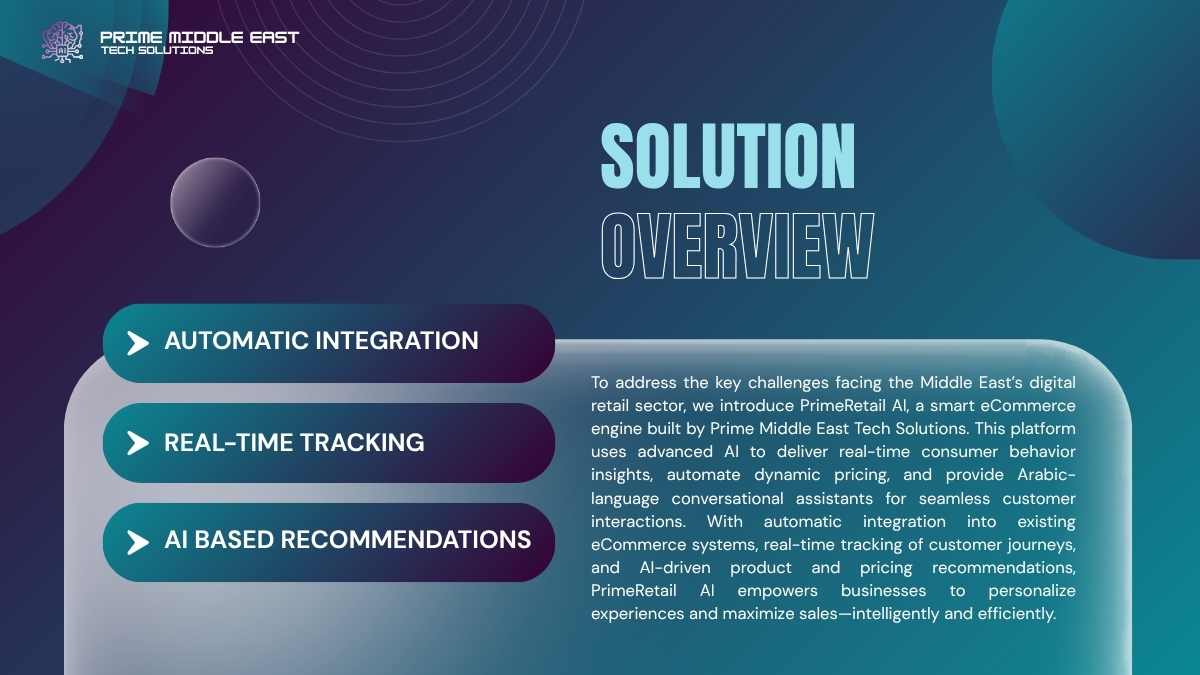 PRIME MIDDLE EAST
TECH SOLUTIONS

SOLUTION
OVERVIEW

AUTOMATIC INTEGRATION

REAL-TIME TRACKING

AI BASED RECOMMENDATIONS

To address the key challenges facing the Middle East's digital retail sector, we introduce PrimeRetail AI, a smart eCommerce engine built by Prime Middle East Tech Solutions. This platform uses advanced AI to deliver real-time consumer behavior insights, automate dynamic pricing, and provide Arabic-language conversational assistants for seamless customer interactions. With automatic integration into existing eCommerce systems, real-time tracking of customer journeys, and AI-driven product and pricing recommendations, PrimeRetail AI empowers businesses to personalize experiences and maximize sales—intelligently and efficiently.